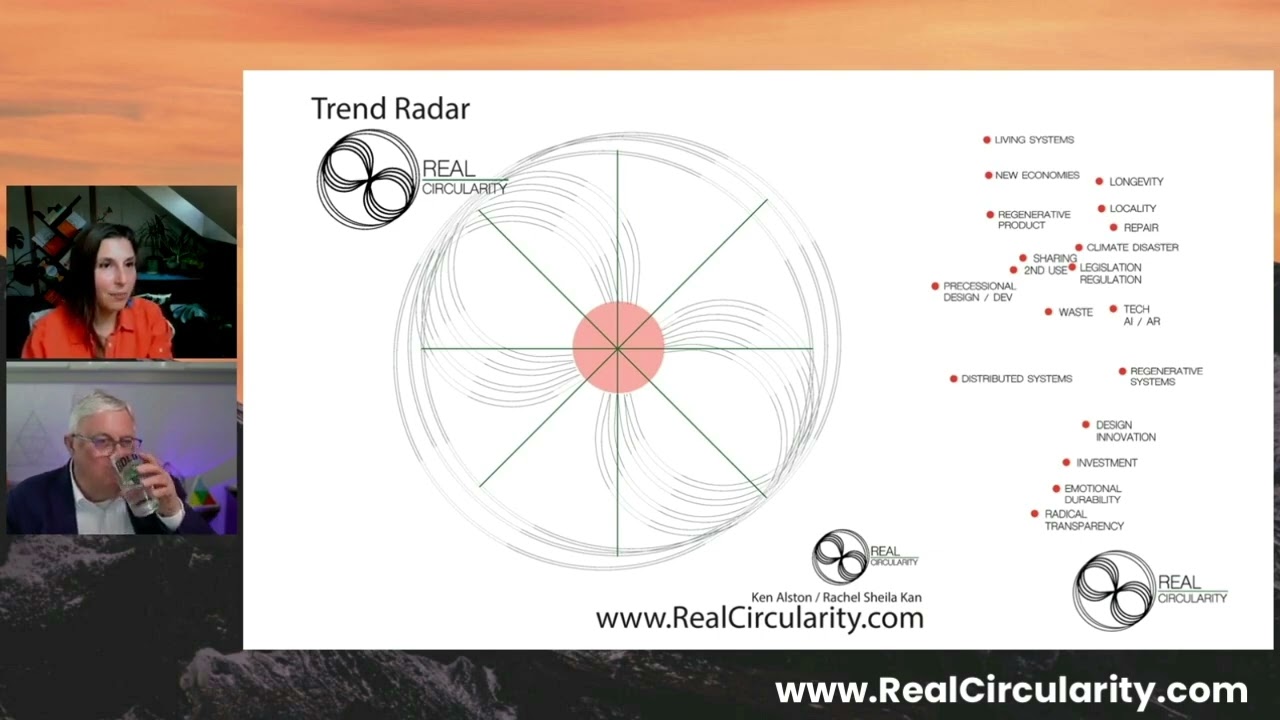 Trend Radar

REAL CIRCULARITY

LIVING SYSTEMS

NEW ECONOMIES

LONGEVITY

REGENERATIVE PRODUCT

LOCALITY

REPAIR

CLIMATE DISASTER

SHARING

2ND USE

LEGISLATION REGULATION

PRECESSIONAL DESIGN / DEV

WASTE

TECH AI / AR

DISTRIBUTED SYSTEMS

REGENERATIVE SYSTEMS

DESIGN INNOVATION

INVESTMENT

EMOTIONAL DURABILITY

RADICAL TRANSPARENCY

REAL CIRCULARITY

Ken Alston / Rachel Sheila Kan

www.RealCircularity.com

REAL CIRCULARITY

www.RealCircularity.com